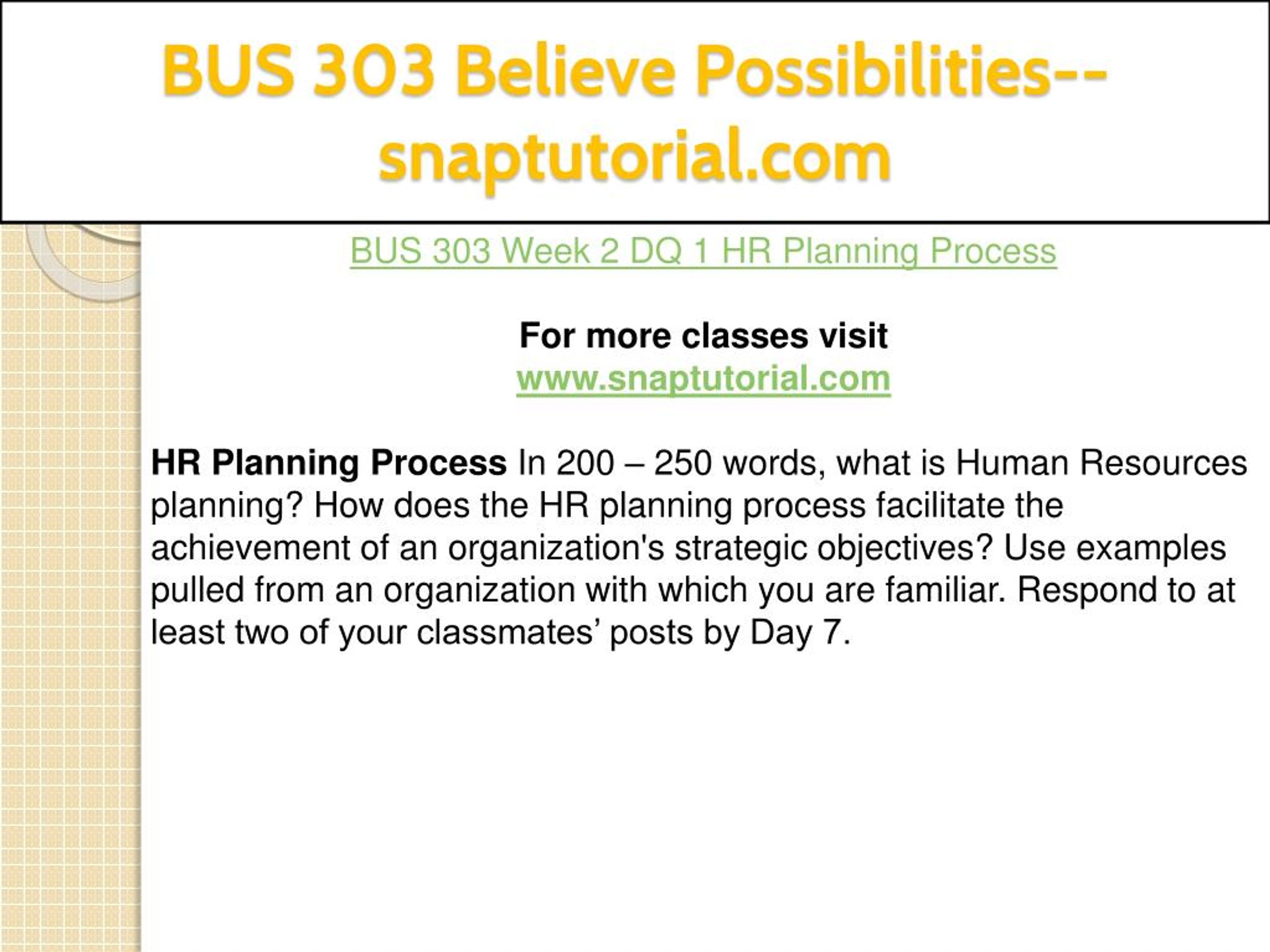 BUS 303 Believe Possibilities--snaptutorial.com

BUS 303 Week 2 DQ 1 HR Planning Process

For more classes visit
www.snaptutorial.com

HR Planning Process In 200 – 250 words, what is Human Resources planning? How does the HR planning process facilitate the achievement of an organization's strategic objectives? Use examples pulled from an organization with which you are familiar. Respond to at least two of your classmates’ posts by Day 7.